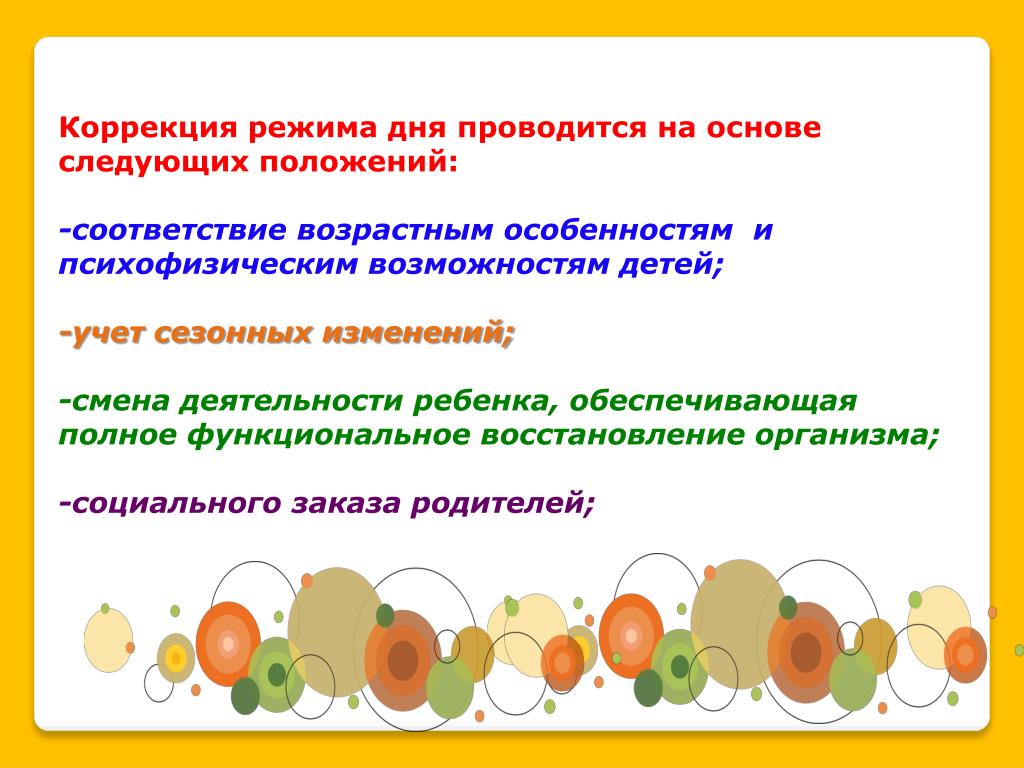 Коррекция режима дня проводится на основе следующих положений:

-соответствие возрастным особенностям и психофизическим возможностям детей;

-учет сезонных изменений;

-смена деятельности ребенка, обеспечивающая полное функциональное восстановление организма;

-социального заказа родителей;